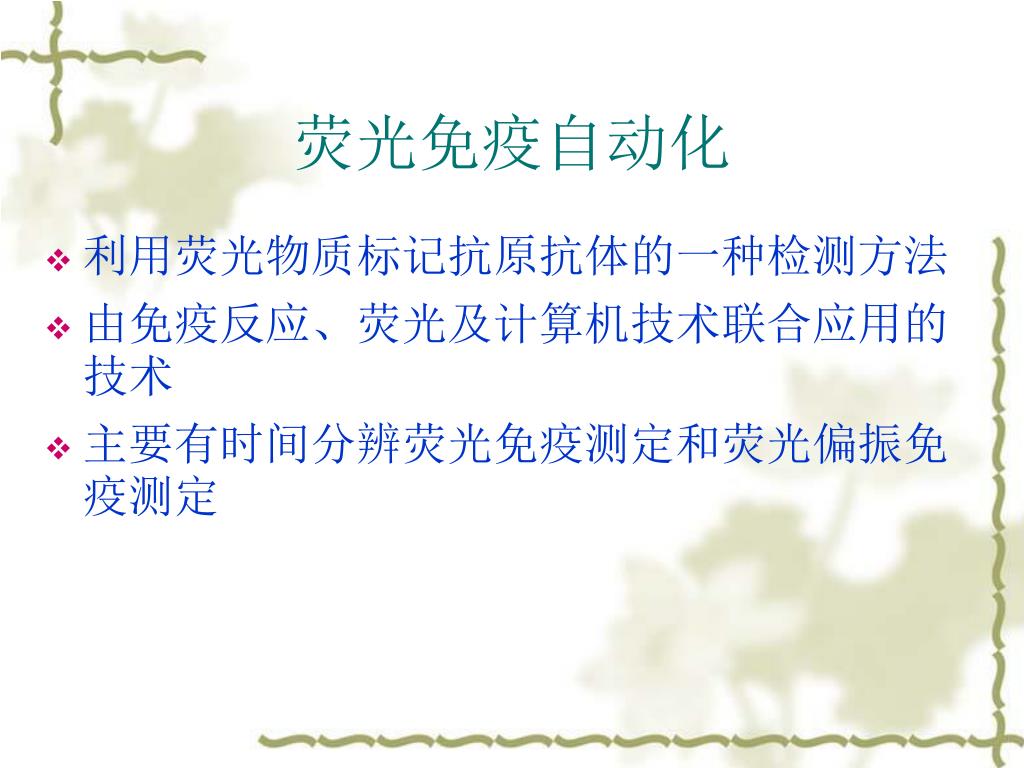 荧光免疫自动化

❖ 利用荧光物质标记抗原抗体的一种检测方法

❖ 由免疫反应、荧光及计算机技术联合应用的技术

❖ 主要有时间分辨荧光免疫测定和荧光偏振免疫测定